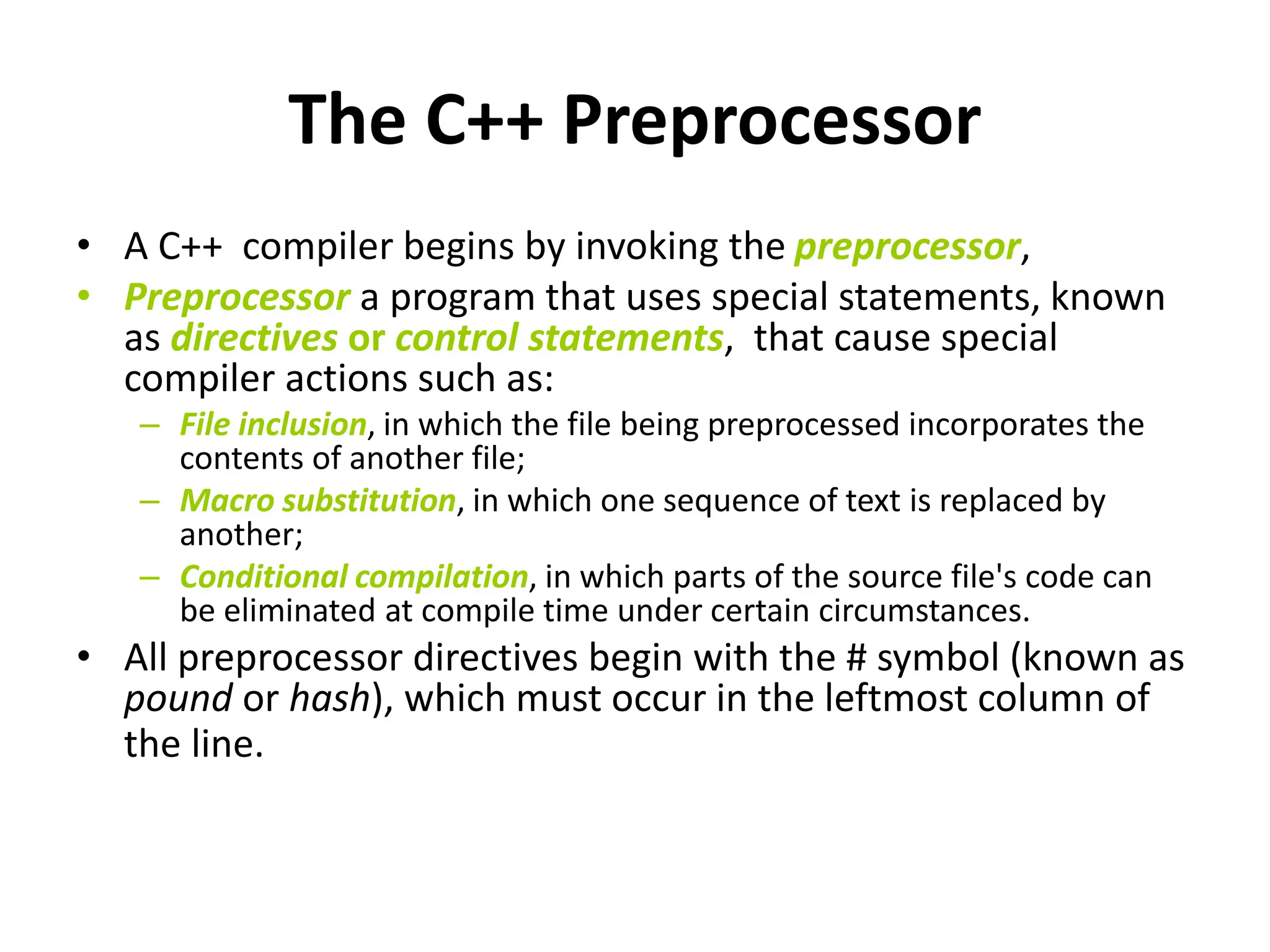 The C++ Preprocessor

• A C++ compiler begins by invoking the preprocessor,
• Preprocessor a program that uses special statements, known as directives or control statements, that cause special compiler actions such as:
– File inclusion, in which the file being preprocessed incorporates the contents of another file;
– Macro substitution, in which one sequence of text is replaced by another;
– Conditional compilation, in which parts of the source file's code can be eliminated at compile time under certain circumstances.
• All preprocessor directives begin with the # symbol (known as pound or hash), which must occur in the leftmost column of the line.